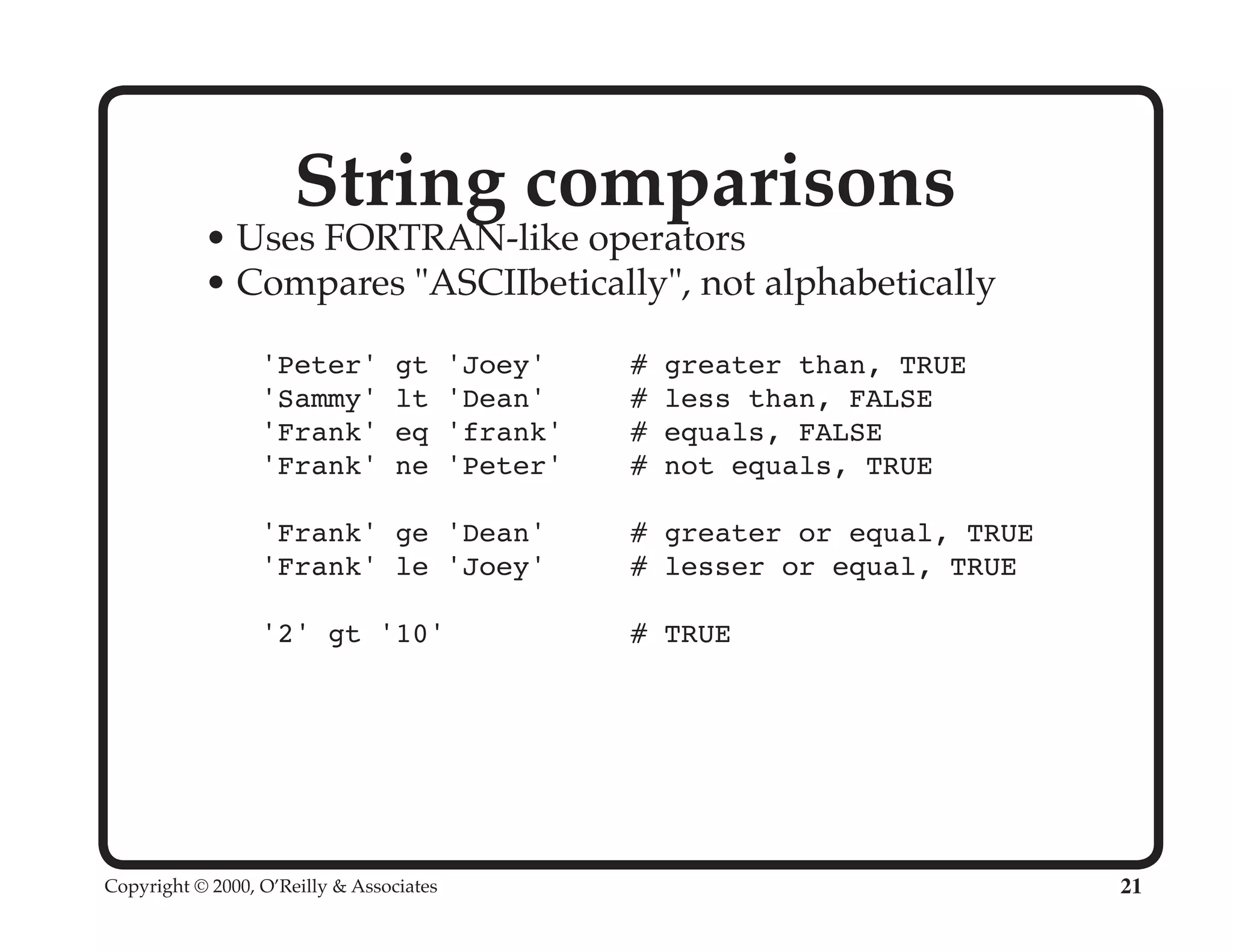 String comparisons

• Uses FORTRAN-like operators
• Compares "ASCIIbetically", not alphabetically

'Peter' gt 'Joey'      # greater than, TRUE
'Sammy' lt 'Dean'      # less than, FALSE
'Frank' eq 'frank'     # equals, FALSE
'Frank' ne 'Peter'     # not equals, TRUE

'Frank' ge 'Dean'      # greater or equal, TRUE
'Frank' le 'Joey'      # lesser or equal, TRUE

'2' gt '10'            # TRUE

Copyright © 2000, O'Reilly & Associates

21